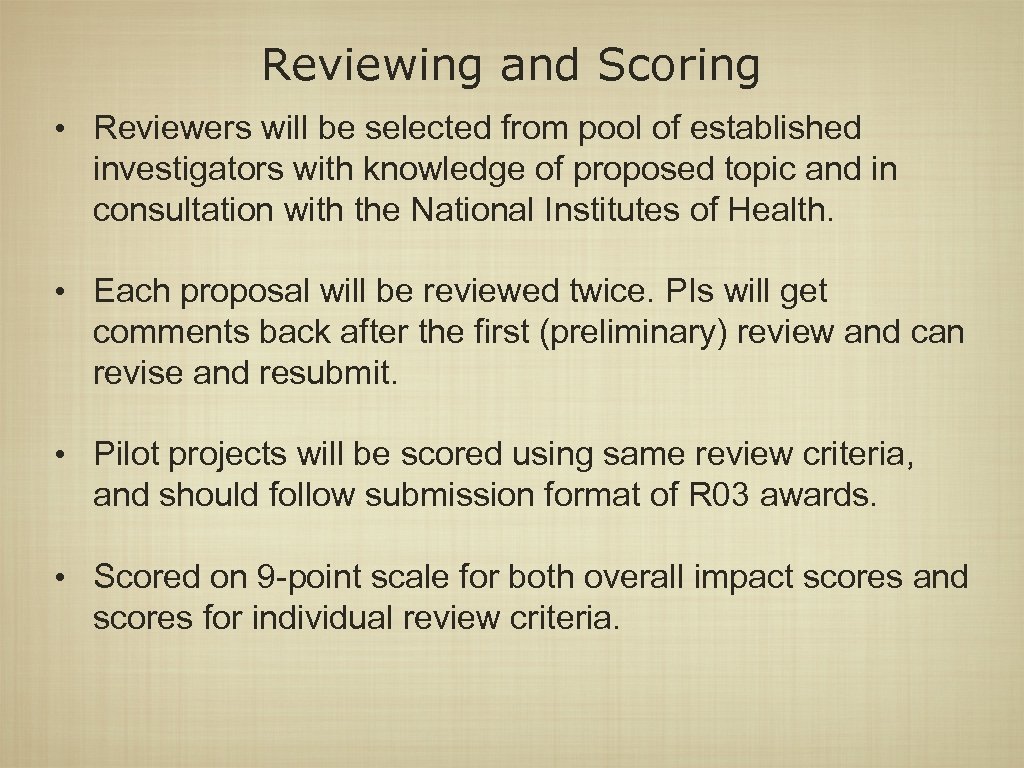 Reviewing and Scoring

• Reviewers will be selected from pool of established investigators with knowledge of proposed topic and in consultation with the National Institutes of Health.

• Each proposal will be reviewed twice. PIs will get comments back after the first (preliminary) review and can revise and resubmit.

• Pilot projects will be scored using same review criteria, and should follow submission format of R03 awards.

• Scored on 9-point scale for both overall impact scores and scores for individual review criteria.